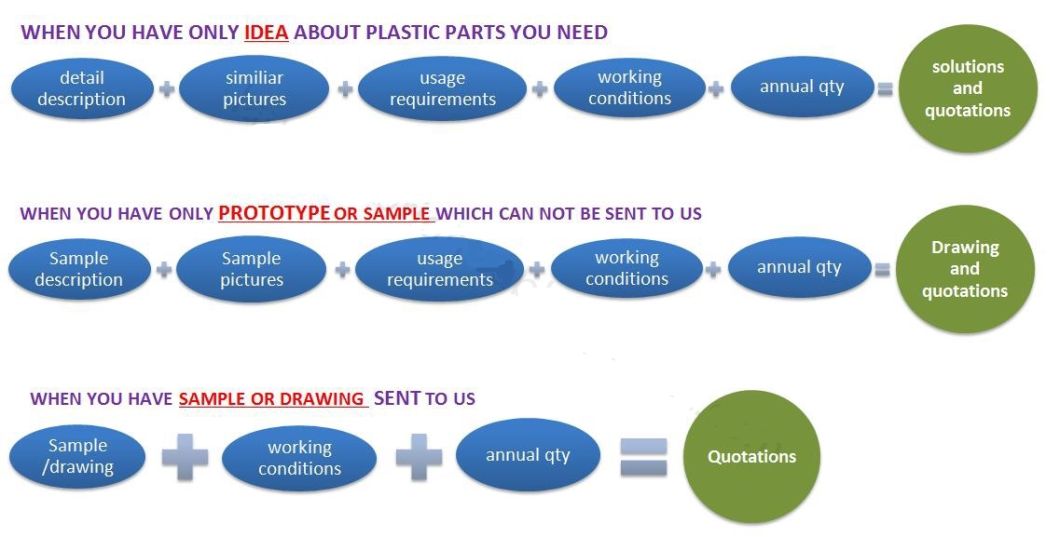 WHEN YOU HAVE ONLY IDEA ABOUT PLASTIC PARTS YOU NEED

detail description + similiar pictures + usage requirements + working conditions + annual qty = solutions and quotations

WHEN YOU HAVE ONLY PROTOTYPE OR SAMPLE WHICH CAN NOT BE SENT TO US

Sample description + Sample pictures + usage requirements + working conditions + annual qty = Drawing and quotations

WHEN YOU HAVE SAMPLE OR DRAWING SENT TO US

Sample /drawing + working conditions + annual qty = Quotations